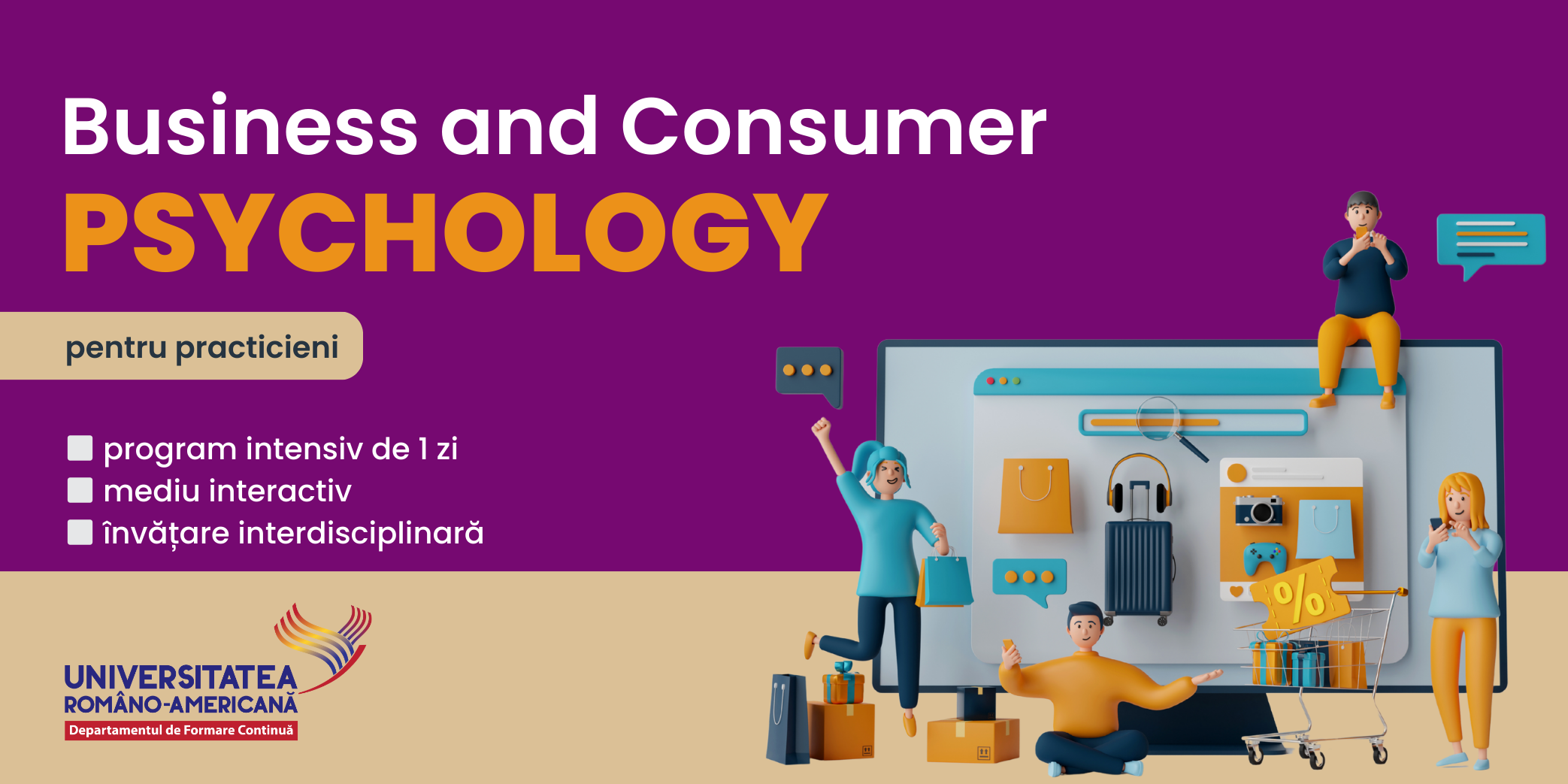 Business and Consumer
PSYCHOLOGY

pentru practicieni

program intensiv de 1 zi
mediu interactiv
învățare interdisciplinară

UNIVERSITATEA
ROMÂNO-AMERICANĂ
Departamentul de Formare Continuă

%